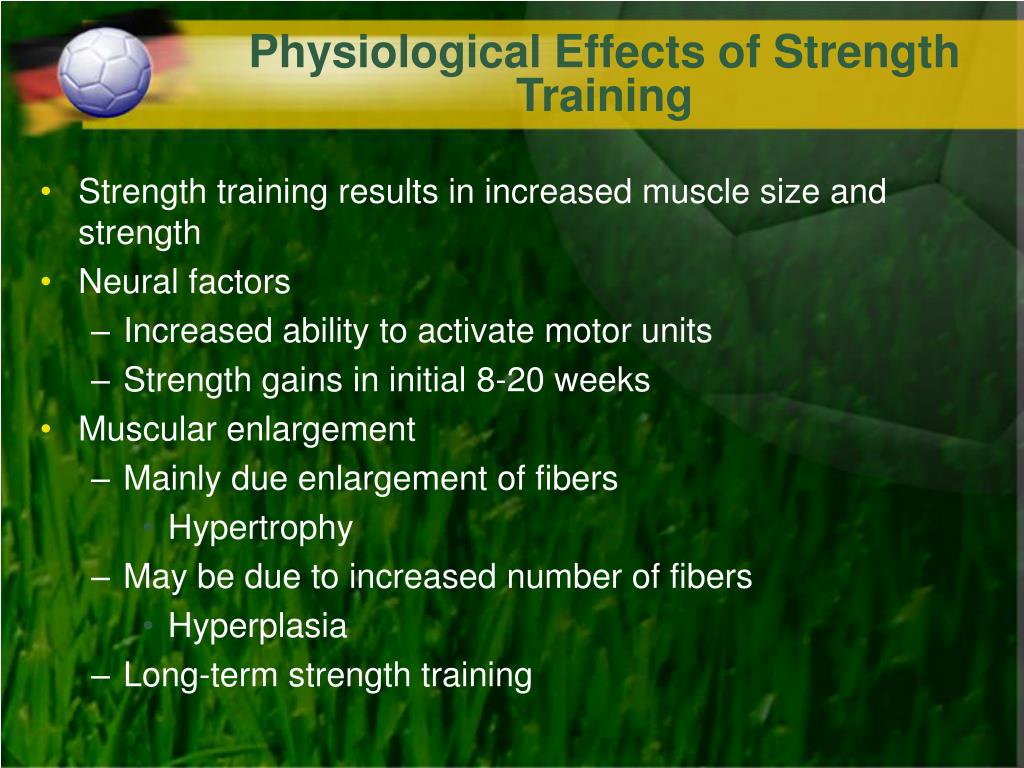 Physiological Effects of Strength Training

• Strength training results in increased muscle size and strength
• Neural factors
– Increased ability to activate motor units
– Strength gains in initial 8-20 weeks
• Muscular enlargement
– Mainly due enlargement of fibers
• Hypertrophy
– May be due to increased number of fibers
• Hyperplasia
– Long-term strength training